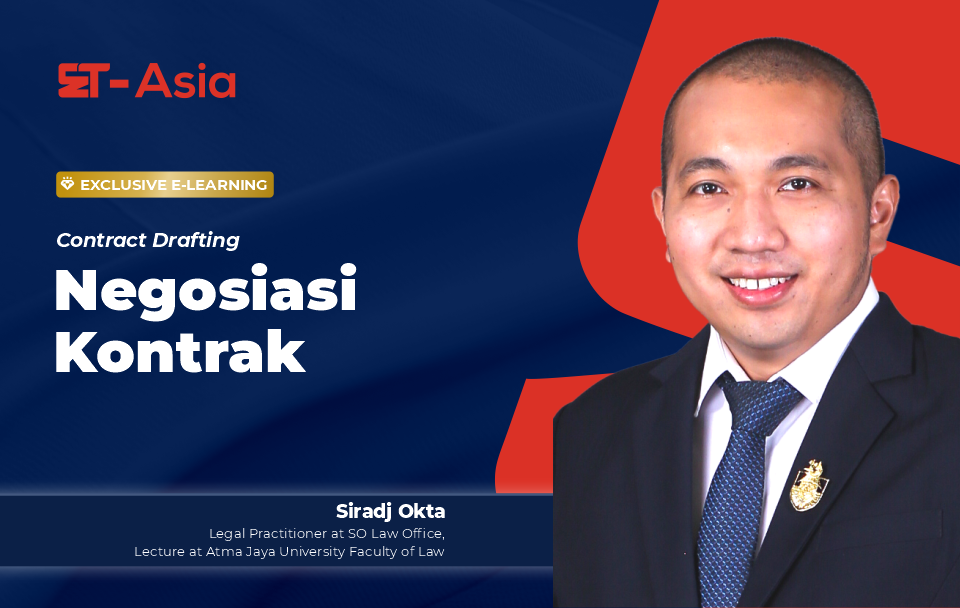 ET-Asia

EXCLUSIVE E-LEARNING

Contract Drafting

Negosiasi Kontrak

Siradj Okta

Legal Practitioner at SO Law Office, Lecture at Atma Jaya University Faculty of Law